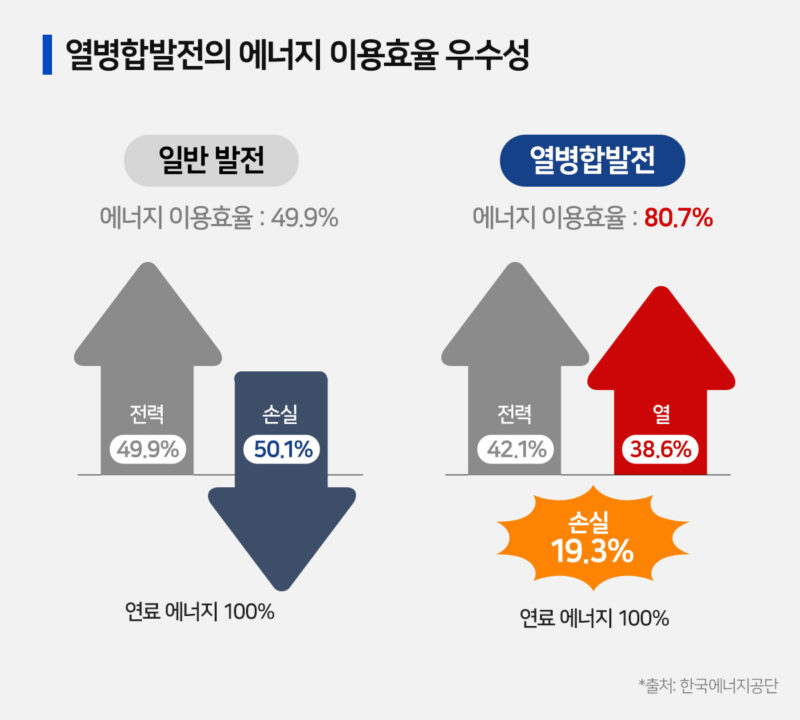 열병합발전의 에너지 이용효율 우수성

일반 발전

에너지 이용효율 : 49.9%

전력
49.9%

손실
50.1%

연료 에너지 100%

열병합발전

에너지 이용효율 : 80.7%

전력
42.1%

열
38.6%

손실
19.3%

연료 에너지 100%

*출처: 한국에너지공단